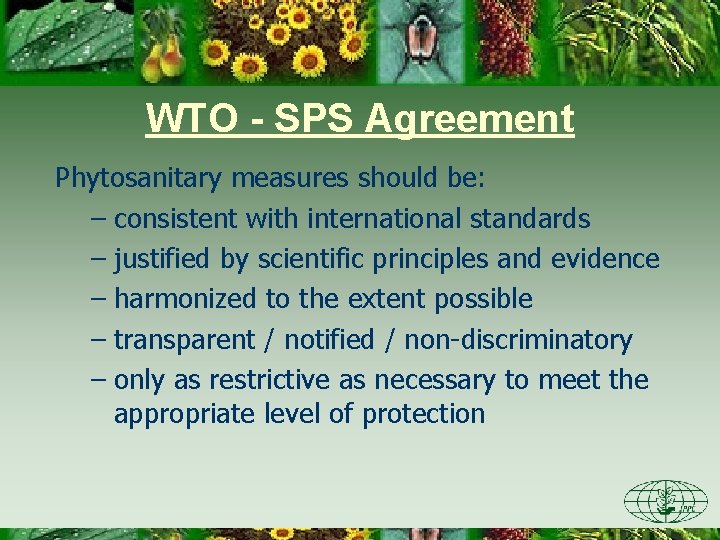 WTO - SPS Agreement

Phytosanitary measures should be:

– consistent with international standards

– justified by scientific principles and evidence

– harmonized to the extent possible

– transparent / notified / non-discriminatory

– only as restrictive as necessary to meet the appropriate level of protection

IPPC